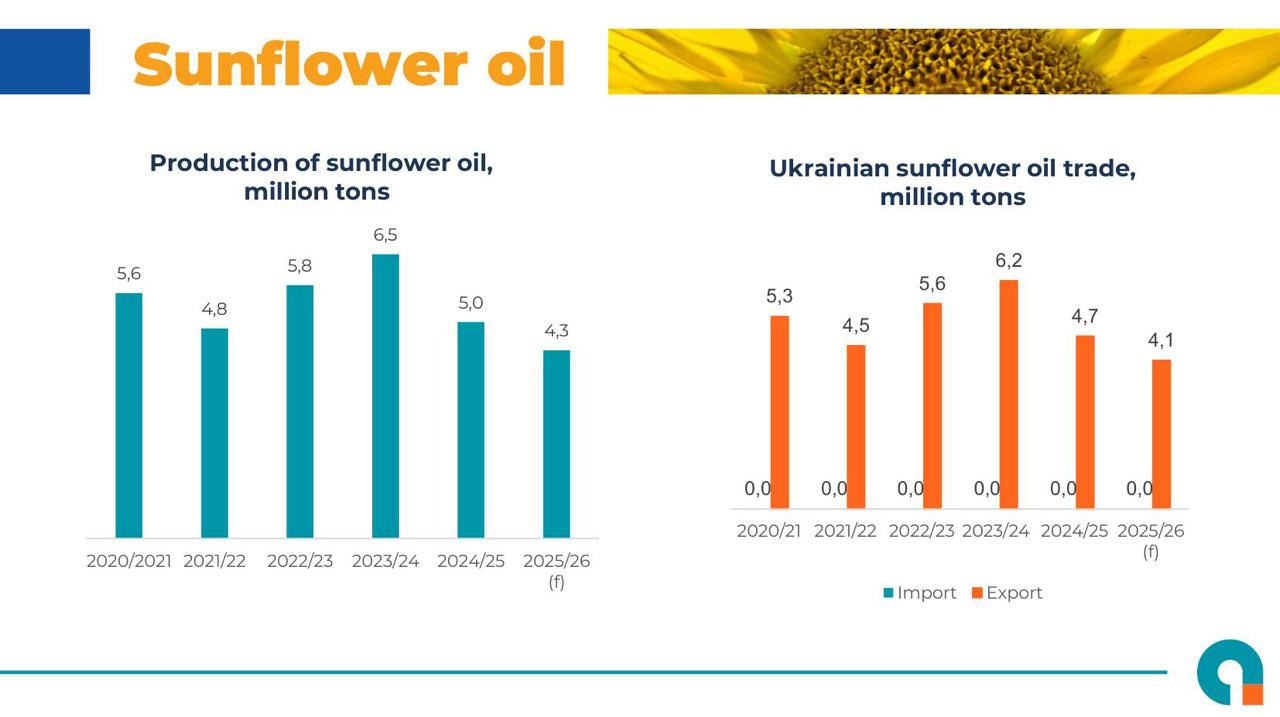 Sunflower oil

Production of sunflower oil, million tons

5,6
4,8
5,8
6,5
5,0
4,3

2020/2021 2021/22 2022/23 2023/24 2024/25 2025/26 (f)

Ukrainian sunflower oil trade, million tons

5,3
4,5
5,6
6,2
4,7
4,1

0,0 0,0 0,0 0,0 0,0 0,0

2020/21 2021/22 2022/23 2023/24 2024/25 2025/26 (f)

Import Export